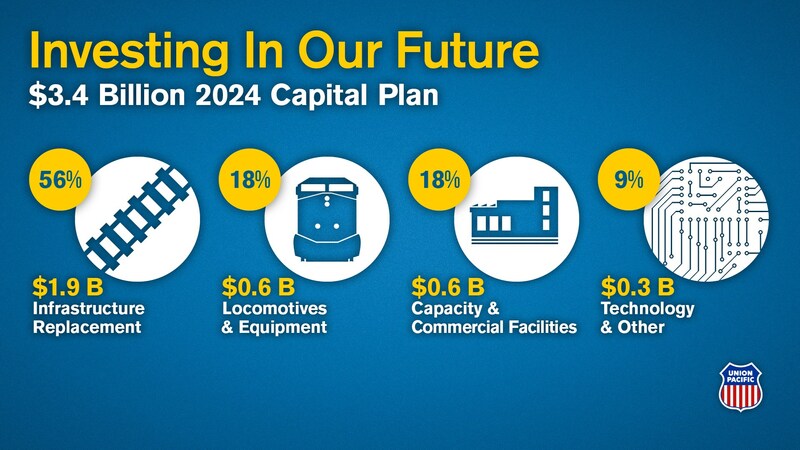 Investing In Our Future
$3.4 Billion 2024 Capital Plan

56%
$1.9 B
Infrastructure Replacement

18%
$0.6 B
Locomotives & Equipment

18%
$0.6 B
Capacity & Commercial Facilities

9%
$0.3 B
Technology & Other

UNION PACIFIC